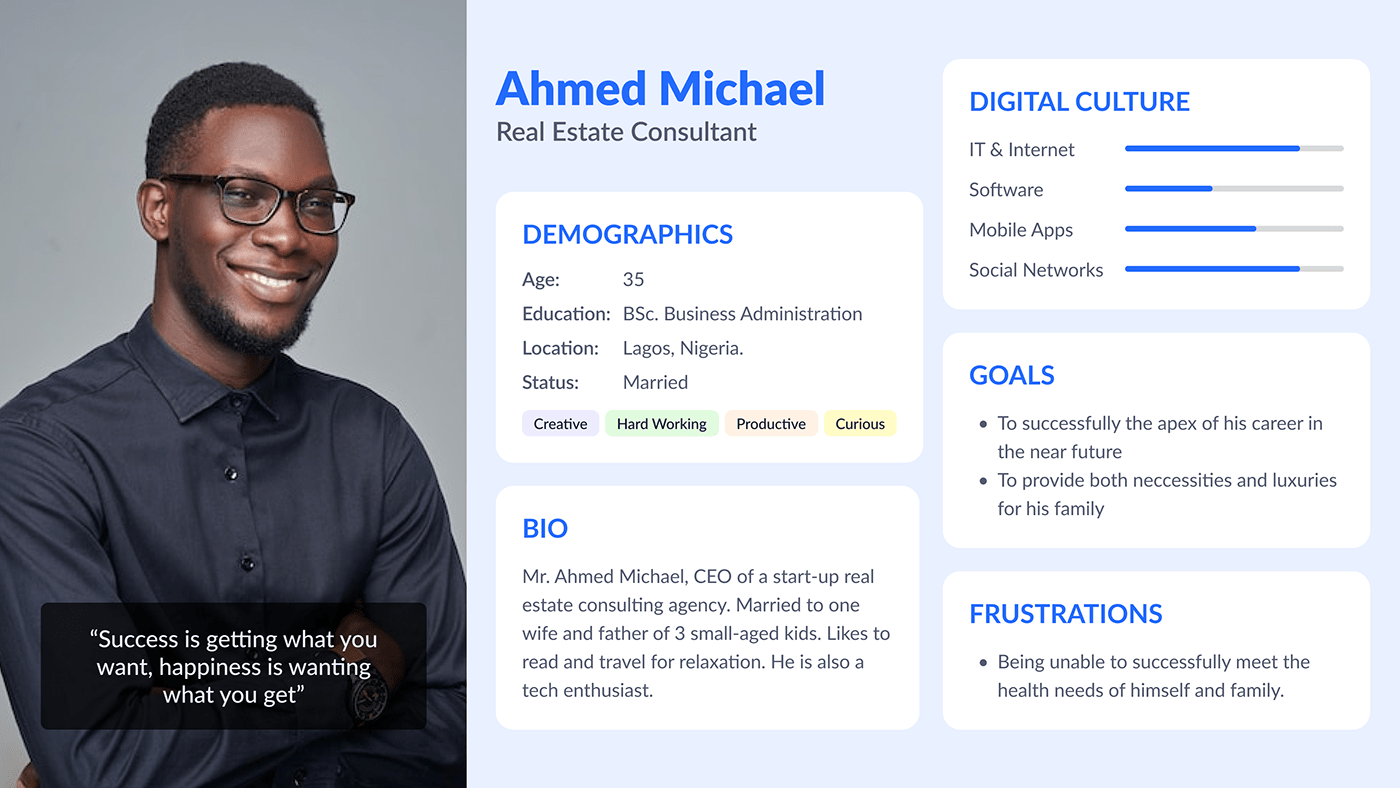 “Success is getting what you want, happiness is wanting what you get”

Ahmed Michael
Real Estate Consultant

DEMOGRAPHICS
Age: 35
Education: BSc. Business Administration
Location: Lagos, Nigeria.
Status: Married

Creative Hard Working Productive Curious

BIO
Mr. Ahmed Michael, CEO of a start-up real estate consulting agency. Married to one wife and father of 3 small-aged kids. Likes to read and travel for relaxation. He is also a tech enthusiast.

DIGITAL CULTURE
IT & Internet
Software
Mobile Apps
Social Networks

GOALS
• To successfully the apex of his career in the near future
• To provide both neccessities and luxuries for his family

FRUSTRATIONS
• Being unable to successfully meet the health needs of himself and family.